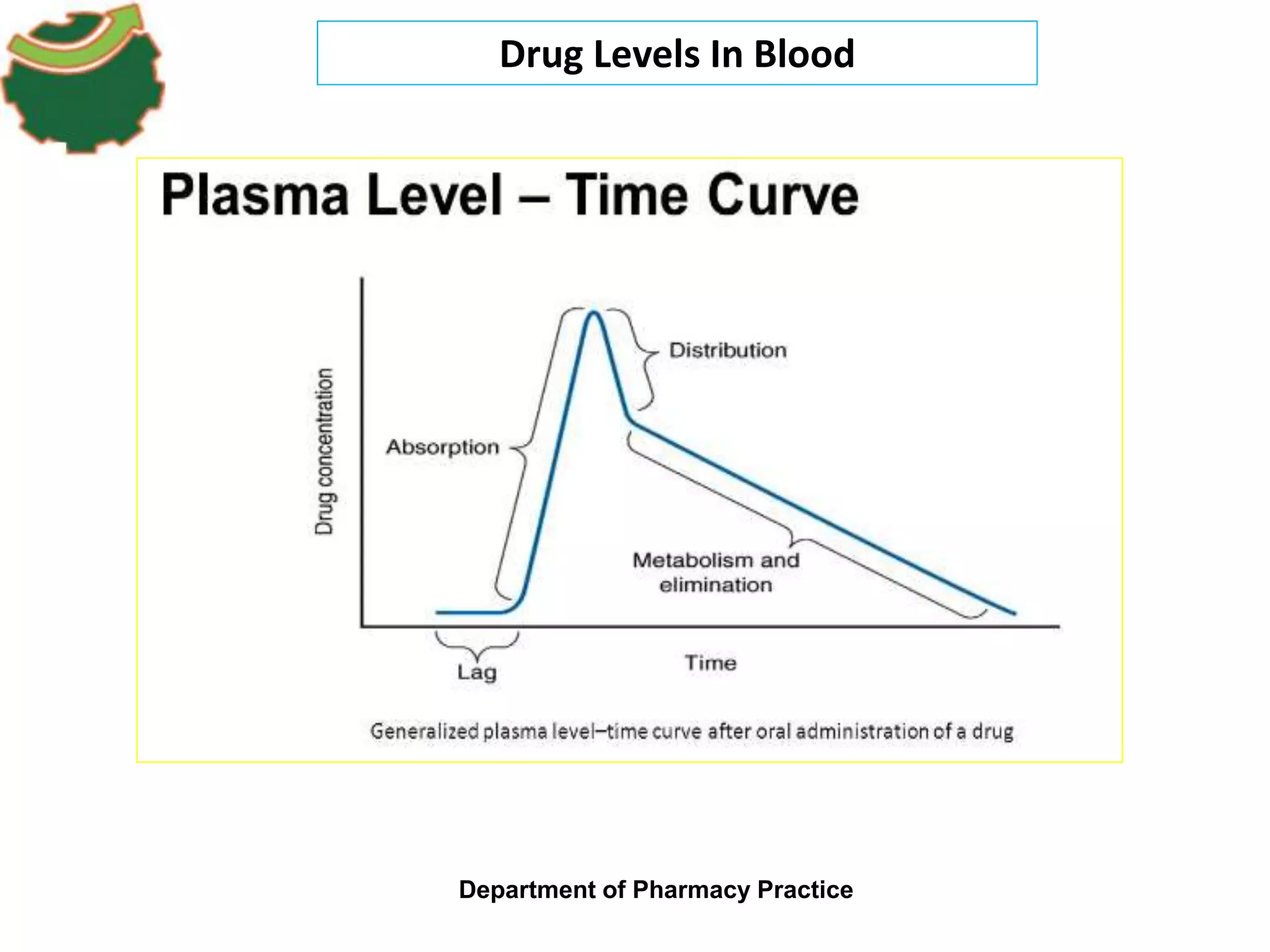 Drug Levels In Blood

Plasma Level – Time Curve

Drug concentration

Distribution

Absorption

Metabolism and elimination

Lag

Time

Generalized plasma level–time curve after oral administration of a drug

Department of Pharmacy Practice